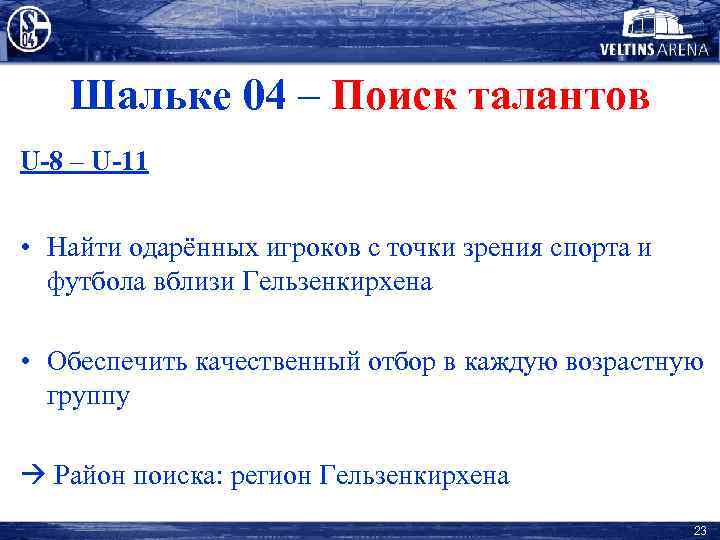 S 04

VELTINS ARENA

Шальке 04 – Поиск талантов

U-8 – U-11

• Найти одарённых игроков с точки зрения спорта и футбола вблизи Гельзенкирхена

• Обеспечить качественный отбор в каждую возрастную группу

→ Район поиска: регион Гельзенкирхена

23